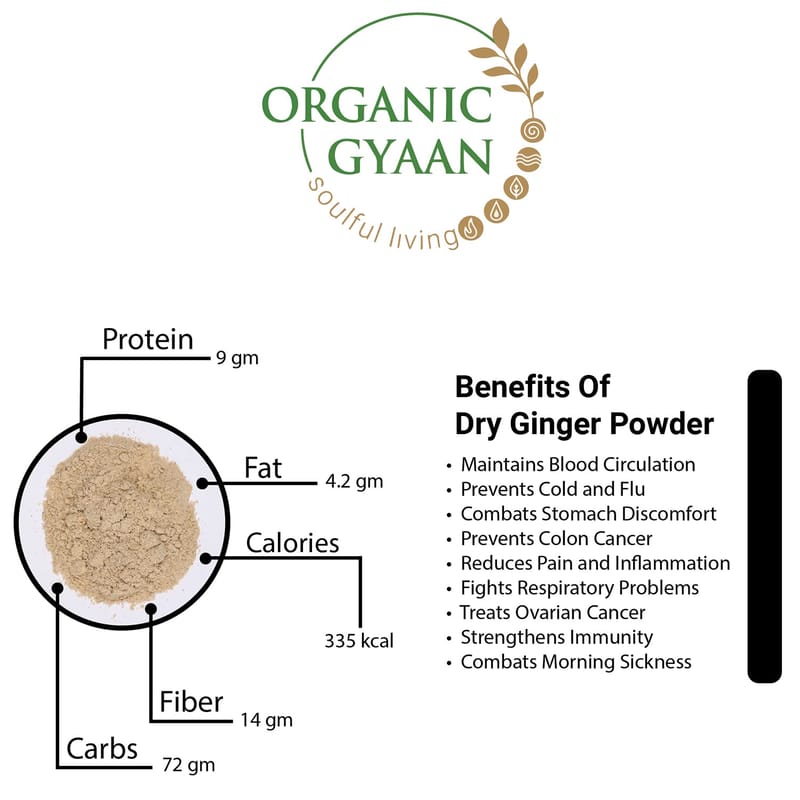 ORGANIC GYAAN
soulful living

Protein
9 gm

Fat
4.2 gm

Calories
335 kcal

Fiber
14 gm

Carbs
72 gm

Benefits Of
Dry Ginger Powder

• Maintains Blood Circulation
• Prevents Cold and Flu
• Combats Stomach Discomfort
• Prevents Colon Cancer
• Reduces Pain and Inflammation
• Fights Respiratory Problems
• Treats Ovarian Cancer
• Strengthens Immunity
• Combats Morning Sickness